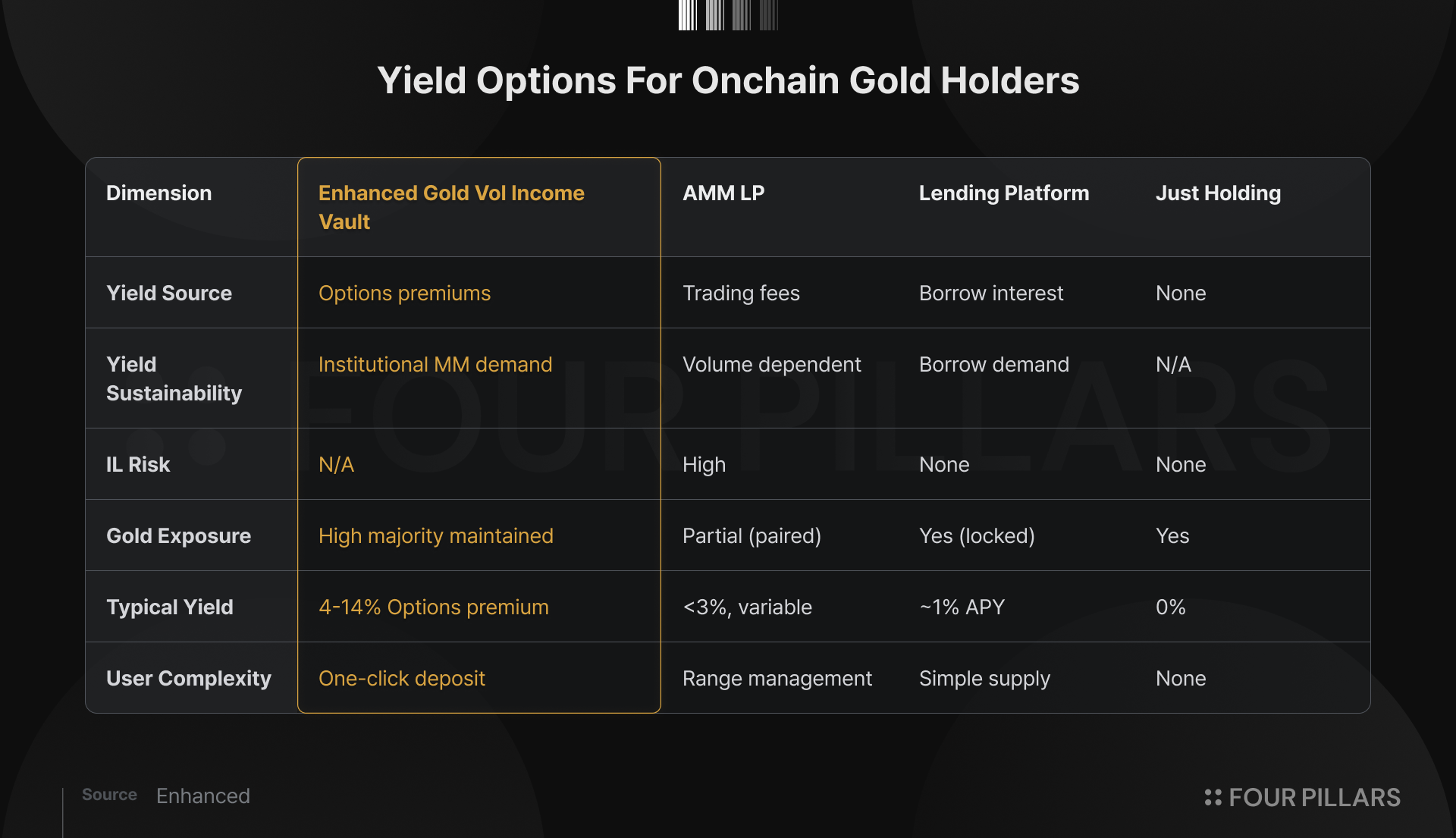 Yield Options For Onchain Gold Holders

| Dimension | Enhanced Gold Vol Income Vault | AMM LP | Lending Platform | Just Holding |
|---|---|---|---|---|
| Yield Source | Options premiums | Trading fees | Borrow interest | None |
| Yield Sustainability | Institutional MM demand | Volume dependent | Borrow demand | N/A |
| IL Risk | N/A | High | None | None |
| Gold Exposure | High majority maintained | Partial (paired) | Yes (locked) | Yes |
| Typical Yield | 4-14% Options premium | <3%, variable | ~1% APY | 0% |
| User Complexity | One-click deposit | Range management | Simple supply | None |

FOUR PILLARS

Source Enhanced

FOUR PILLARS